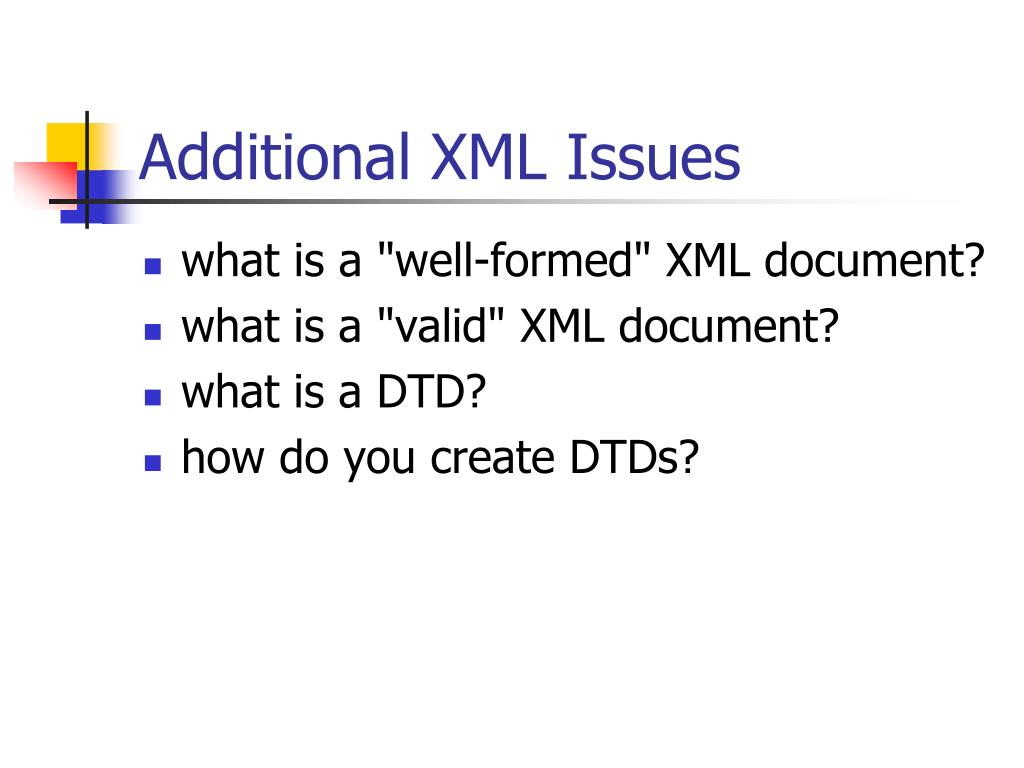 Additional XML Issues

- what is a "well-formed" XML document?
- what is a "valid" XML document?
- what is a DTD?
- how do you create DTDs?